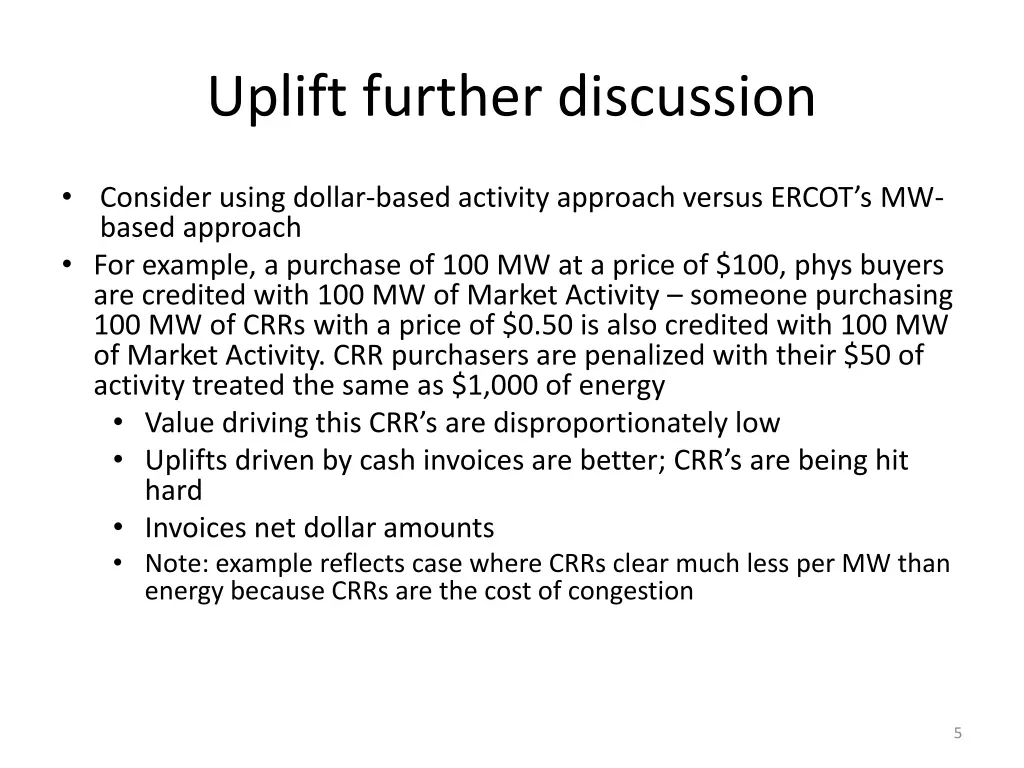 Uplift further discussion

• Consider using dollar-based activity approach versus ERCOT's MW-based approach
• For example, a purchase of 100 MW at a price of \$100, phys buyers are credited with 100 MW of Market Activity – someone purchasing 100 MW of CRRs with a price of \$0.50 is also credited with 100 MW of Market Activity. CRR purchasers are penalized with their \$50 of activity treated the same as \$1,000 of energy
  • Value driving this CRR's are disproportionately low
  • Uplifts driven by cash invoices are better; CRR's are being hit hard
  • Invoices net dollar amounts
  • Note: example reflects case where CRRs clear much less per MW than energy because CRRs are the cost of congestion

5